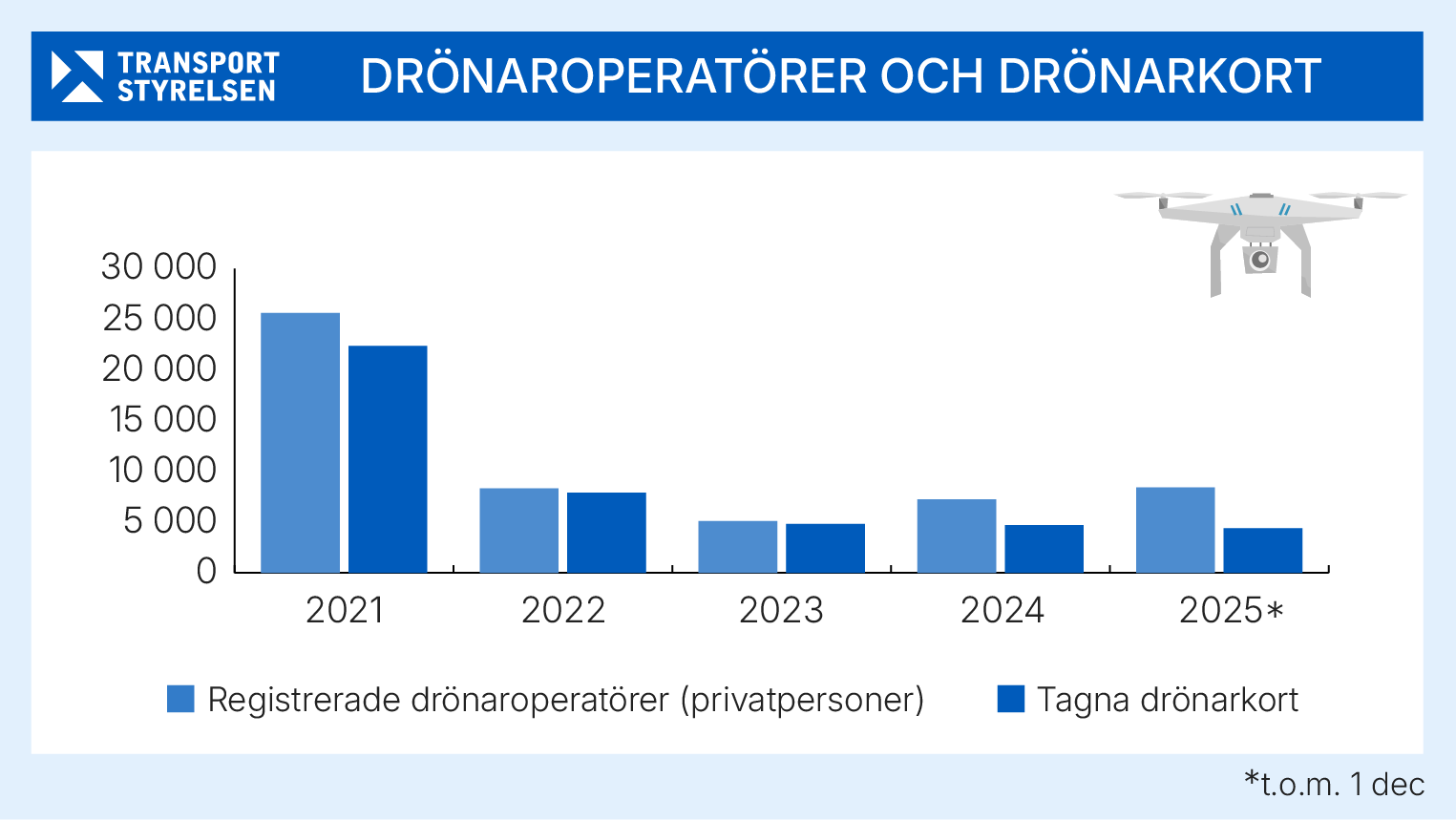 TRANSPORT STYRELSEN

DRÖNAROPERATÖRER OCH DRÖNARKORT

30 000
25 000
20 000
15 000
10 000
5 000
0

2021
2022
2023
2024
2025*

Registrerade drönaroperatörer (privatpersoner)
Tagna drönarkort

*t.o.m. 1 dec